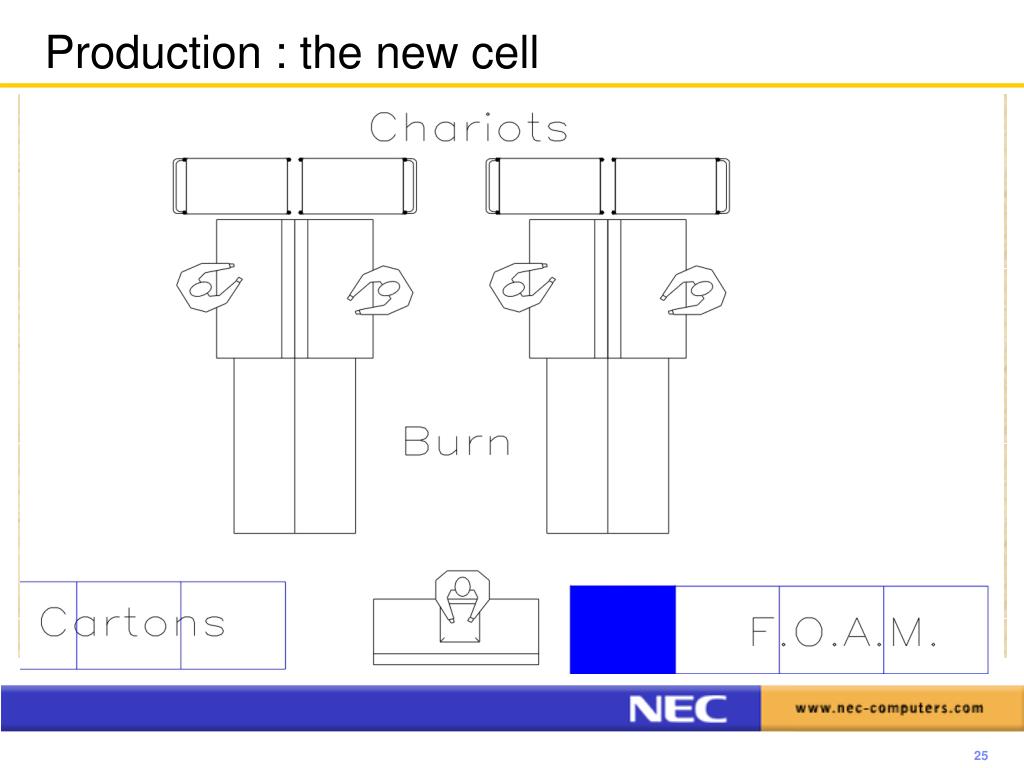 Production : the new cell

Chariots

Burn

Cartons

F.O.A.M.

NEC

www.nec-computers.com

25